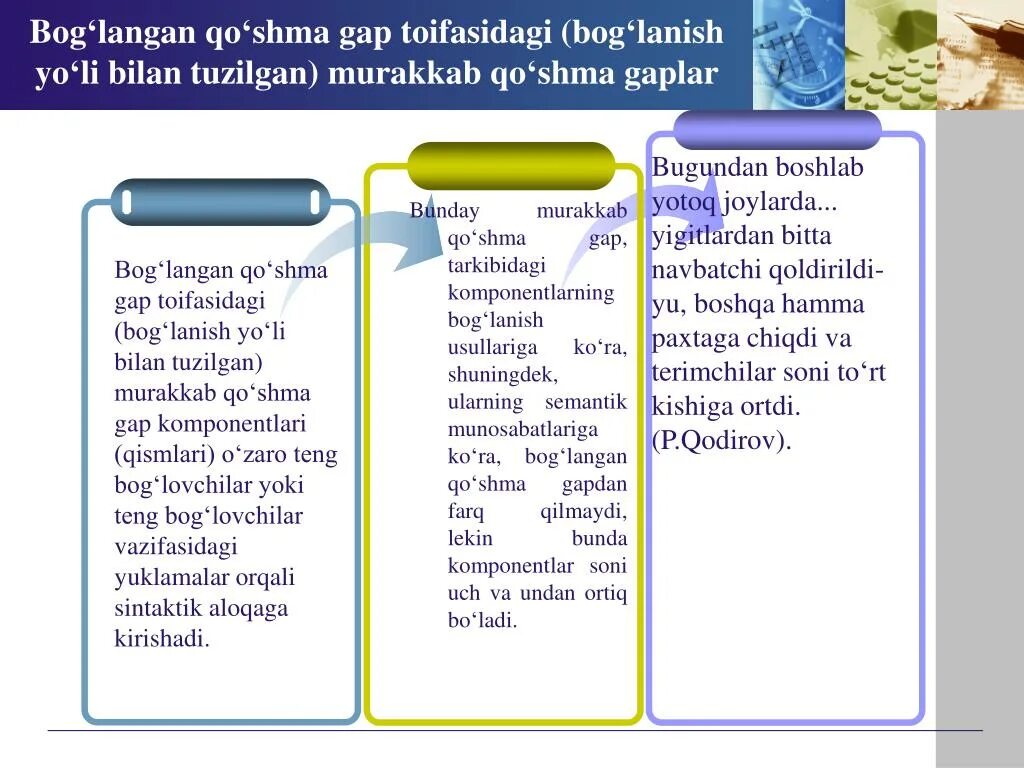 Bog‘langan qo‘shma gap toifasidagi (bog‘lanish yo‘li bilan tuzilgan) murakkab qo‘shma gaplar

Bog‘langan qo‘shma gap toifasidagi (bog‘lanish yo‘li bilan tuzilgan) murakkab qo‘shma gap komponentlari (qismlari) o‘zaro teng bog‘lovchilar yoki teng bog‘lovchilar vazifasidagi yuklamalar orqali sintaktik aloqaga kirishadi.

Bunday murakkab qo‘shma gap, tarkibidagi komponentlarning bog‘lanish usullariga ko‘ra, shuningdek, ularning semantik munosabatlariga ko‘ra, bog‘langan qo‘shma gapdan farq qilmaydi, lekin bunda komponentlar soni uch va undan ortiq bo‘ladi.

Bugundan boshlab yotoq joylarda... yigitlardan bitta navbatchi qoldirildi-yu, boshqa hamma paxtaga chiqdi va terimchilar soni to‘rt kishiga ortdi. (P.Qodirov).